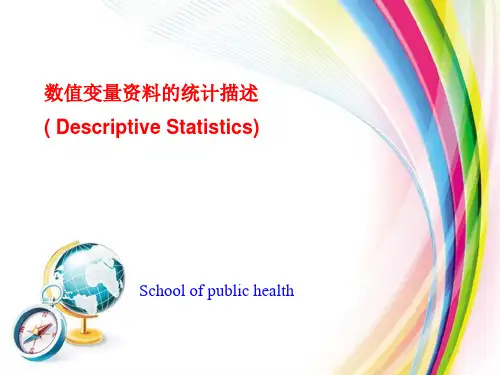 数值变量资料的统计描述
( Descriptive Statistics)

School of public health